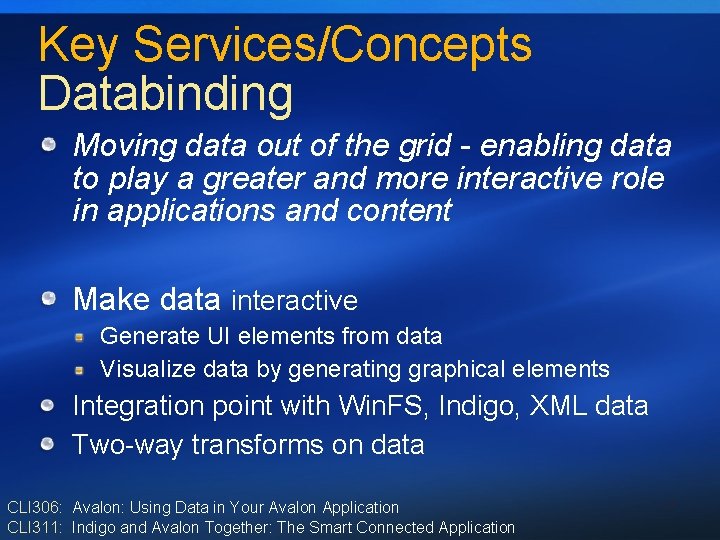 Key Services/Concepts
Databinding

Moving data out of the grid - enabling data to play a greater and more interactive role in applications and content

Make data interactive
Generate UI elements from data
Visualize data by generating graphical elements
Integration point with WinFS, Indigo, XML data
Two-way transforms on data

CLI306: Avalon: Using Data in Your Avalon Application
CLI311: Indigo and Avalon Together: The Smart Connected Application